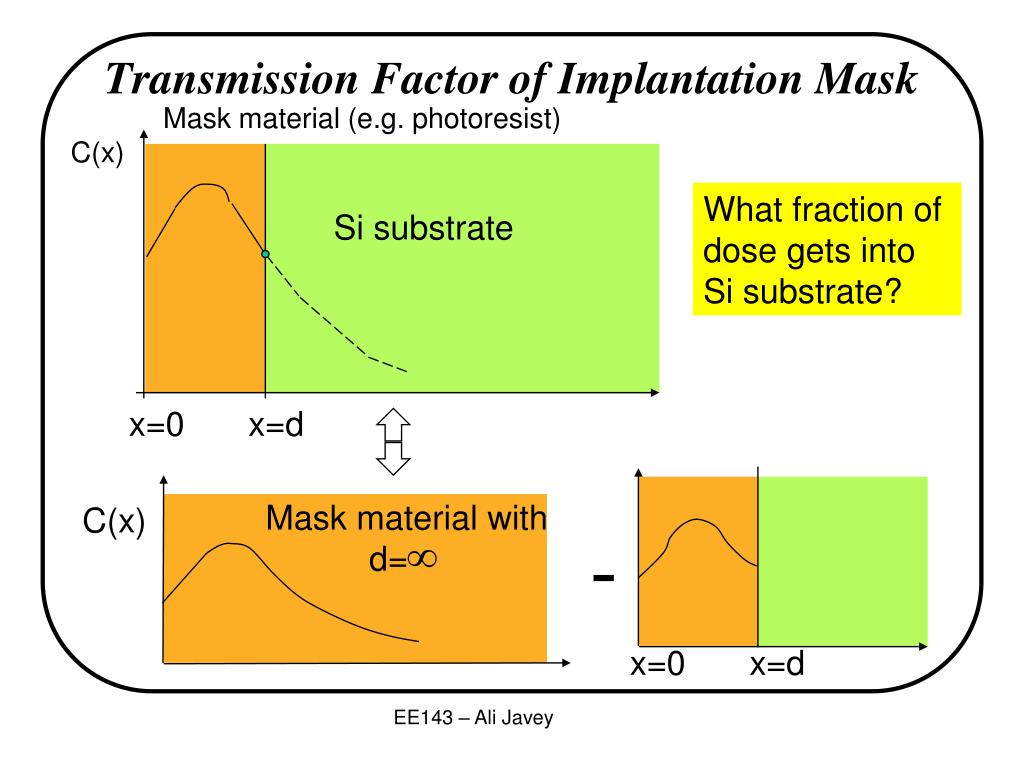 Transmission Factor of Implantation Mask

Mask material (e.g. photoresist)

C(x)

Si substrate

What fraction of dose gets into Si substrate?

x=0

x=d

C(x)

Mask material with d=$\infty$

-

x=0

x=d

EE143 – Ali Javey